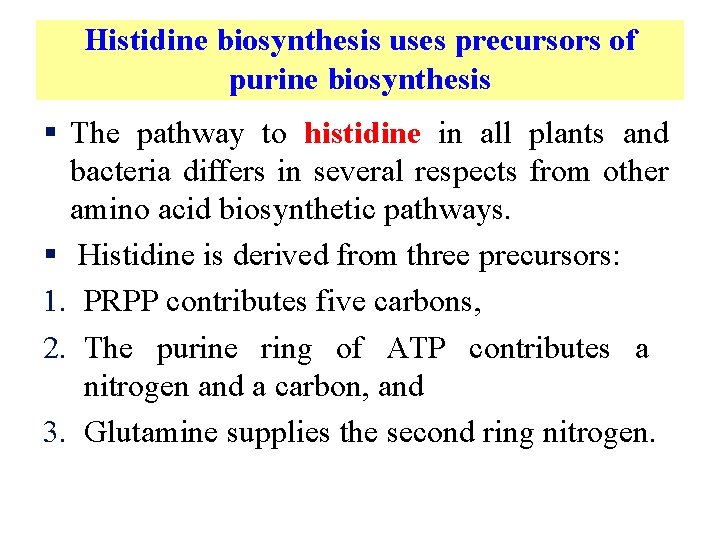 Histidine biosynthesis uses precursors of purine biosynthesis

▪ The pathway to histidine in all plants and bacteria differs in several respects from other amino acid biosynthetic pathways.

▪ Histidine is derived from three precursors:

1. PRPP contributes five carbons,

2. The purine ring of ATP contributes a nitrogen and a carbon, and

3. Glutamine supplies the second ring nitrogen.